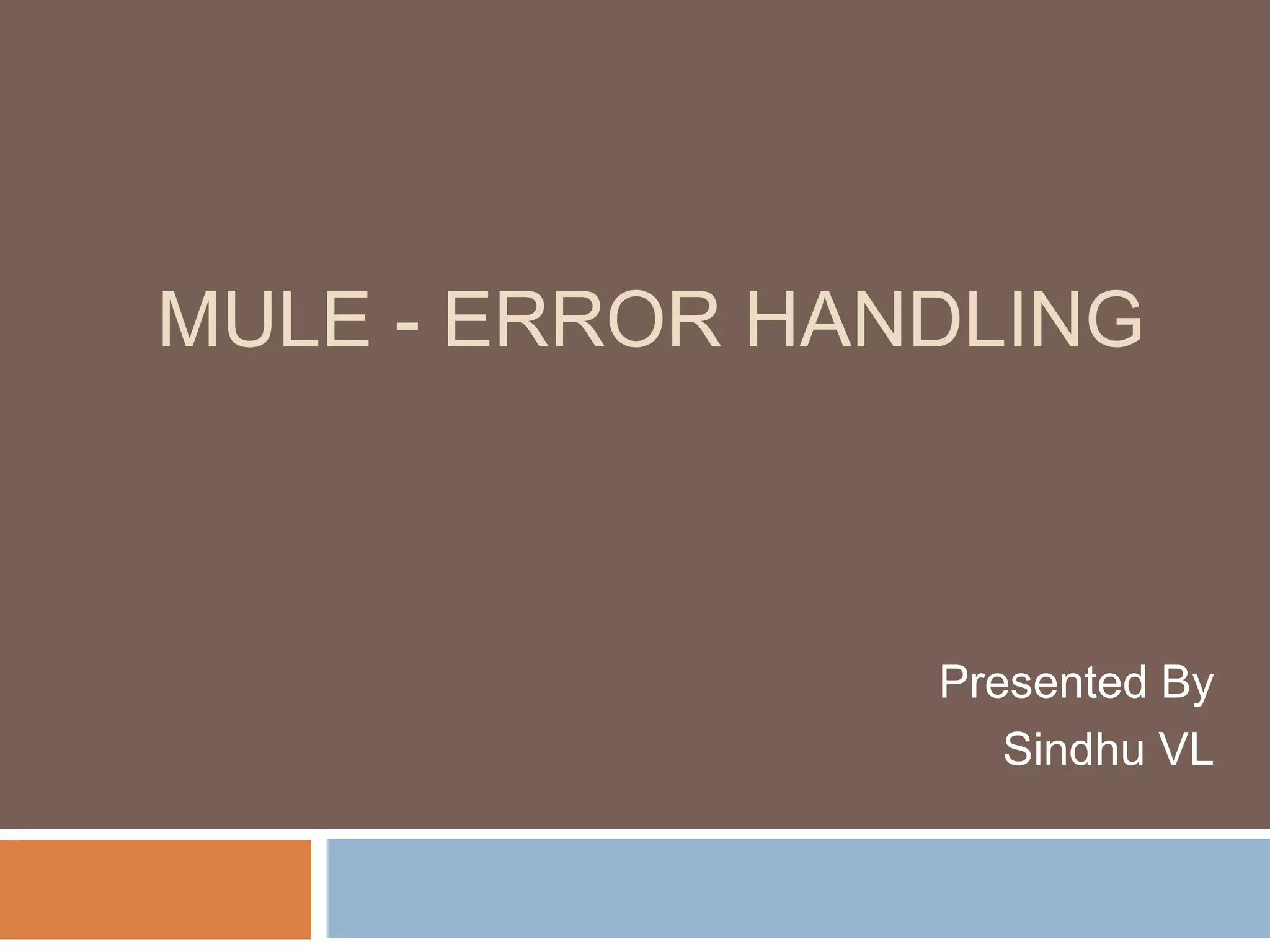 MULE - ERROR HANDLING

Presented By
Sindhu VL